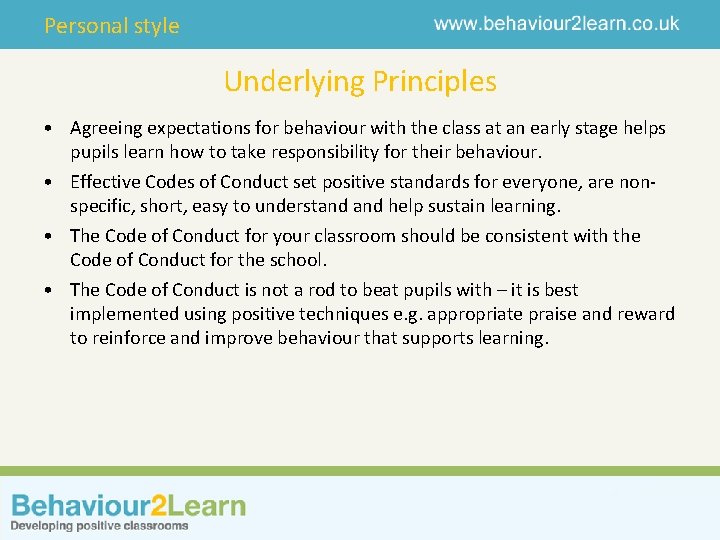 Personal style www.behaviour2learn.co.uk

Underlying Principles

• Agreeing expectations for behaviour with the class at an early stage helps pupils learn how to take responsibility for their behaviour.

• Effective Codes of Conduct set positive standards for everyone, are non-specific, short, easy to understand and help sustain learning.

• The Code of Conduct for your classroom should be consistent with the Code of Conduct for the school.

• The Code of Conduct is not a rod to beat pupils with – it is best implemented using positive techniques e.g. appropriate praise and reward to reinforce and improve behaviour that supports learning.

Behaviour2Learn
Developing positive classrooms